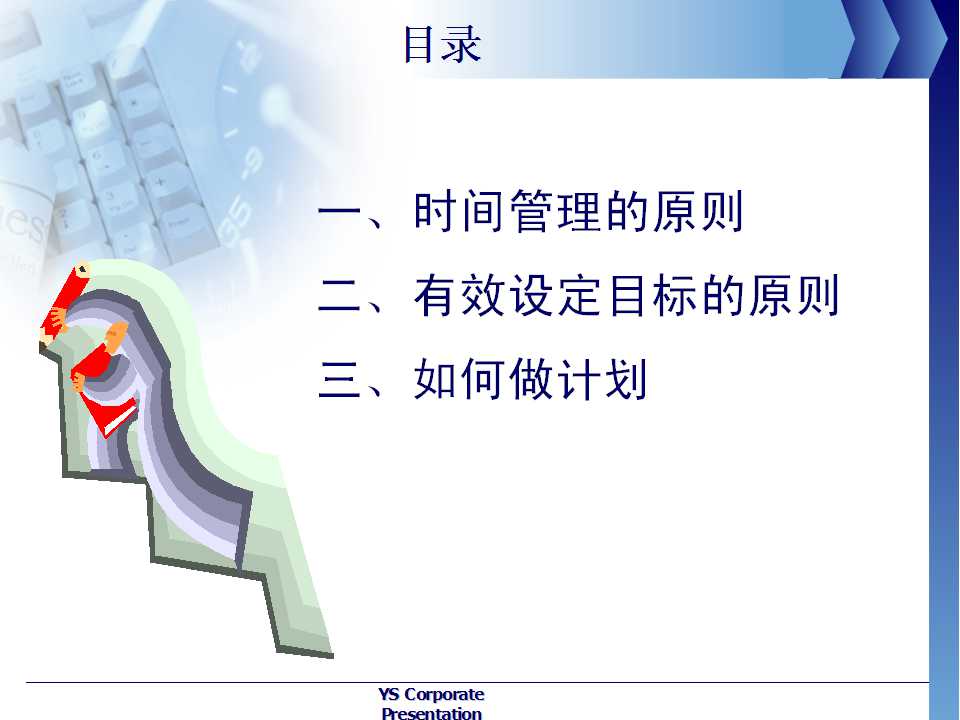 目录

一、时间管理的原则

二、有效设定目标的原则

三、如何做计划

YS Corporate Presentation